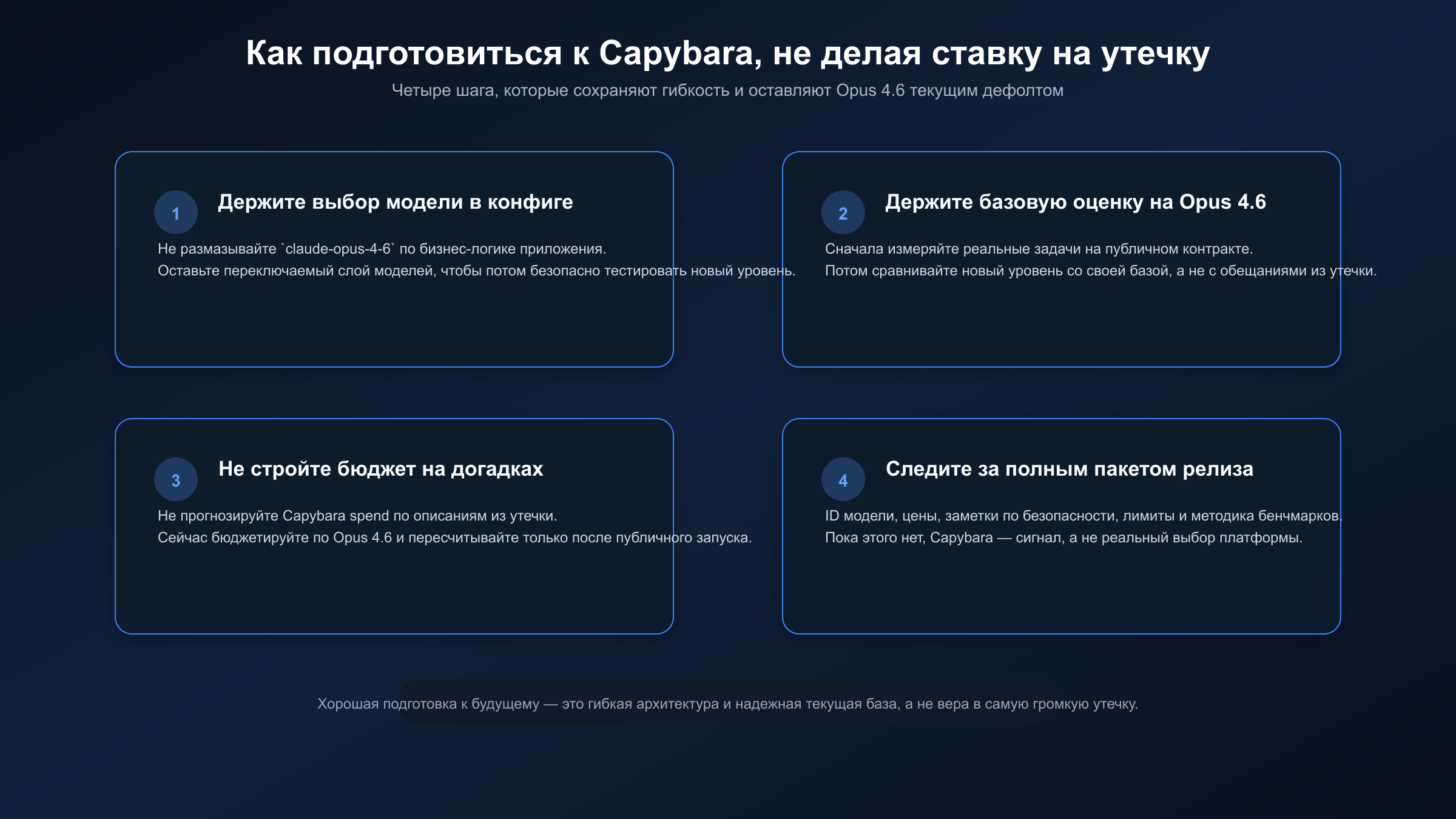 Как подготовиться к Capybara, не делая ставку на утечку

Четыре шага, которые сохраняют гибкость и оставляют Opus 4.6 текущим дефолтом

1

Держите выбор модели в конфиге

Не размазывайте `claude-opus-4-6` по бизнес-логике приложения.
Оставьте переключаемый слой моделей, чтобы потом безопасно тестировать новый уровень.

2

Держите базовую оценку на Opus 4.6

Сначала измеряйте реальные задачи на публичном контракте.
Потом сравнивайте новый уровень со своей базой, а не с обещаниями из утечки.

3

Не стройте бюджет на догадках

Не прогнозируйте Capybara spend по описаниям из утечки.
Сейчас бюджетируйте по Opus 4.6 и пересчитывайте только после публичного запуска.

4

Следите за полным пакетом релиза

ID модели, цены, заметки по безопасности, лимиты и методика бенчмарков.
Пока этого нет, Capybara — сигнал, а не реальный выбор платформы.

Хорошая подготовка к будущему — это гибкая архитектура и надежная текущая база, а не вера в самую громкую утечку.